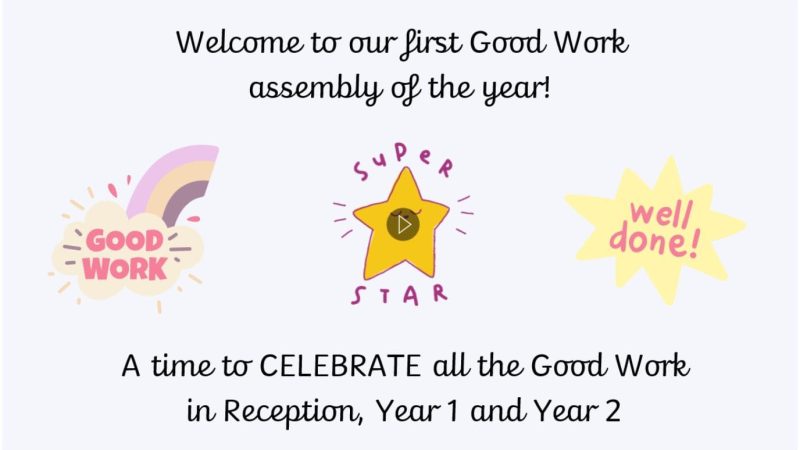 Welcome to our first Good Work assembly of the year!

GOOD WORK

SUPER STAR

well done!

A time to CELEBRATE all the Good Work in Reception, Year 1 and Year 2